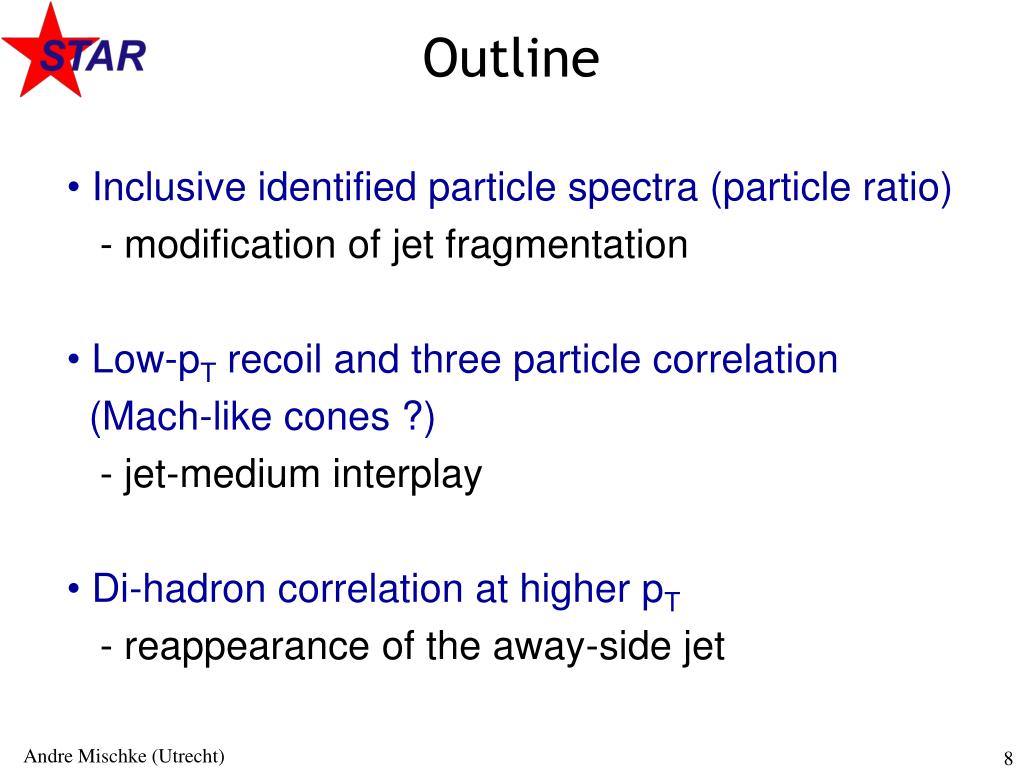 STAR

Outline

• Inclusive identified particle spectra (particle ratio)
- modification of jet fragmentation

• Low-$p_T$ recoil and three particle correlation (Mach-like cones ?)
- jet-medium interplay

• Di-hadron correlation at higher $p_T$
- reappearance of the away-side jet

Andre Mischke (Utrecht)

8